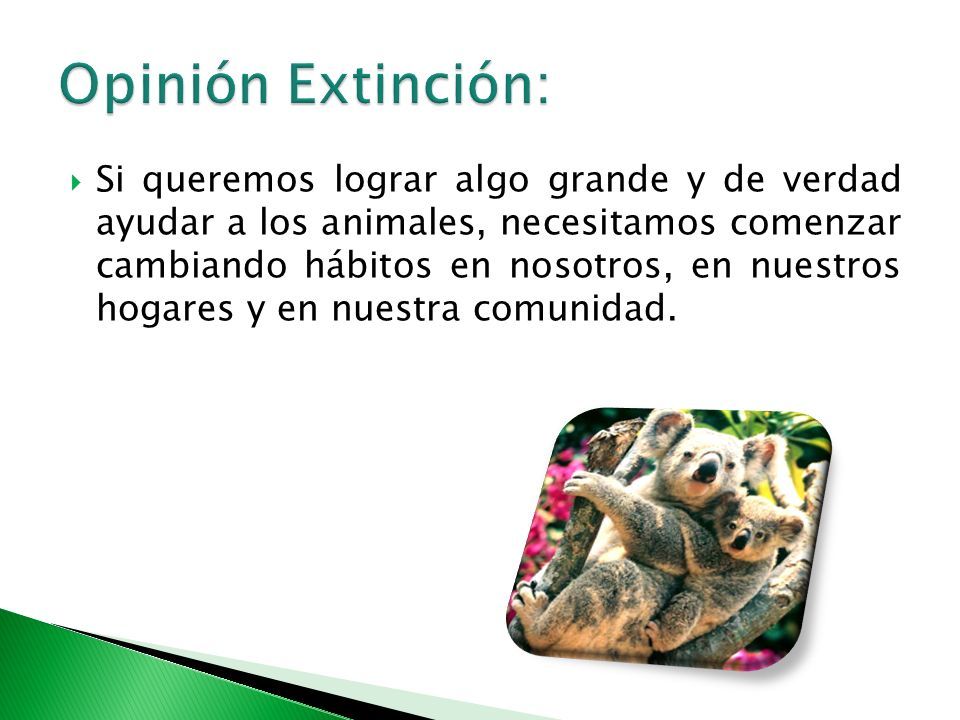 Opinión Extinción:

Si queremos lograr algo grande y de verdad ayudar a los animales, necesitamos comenzar cambiando hábitos en nosotros, en nuestros hogares y en nuestra comunidad.